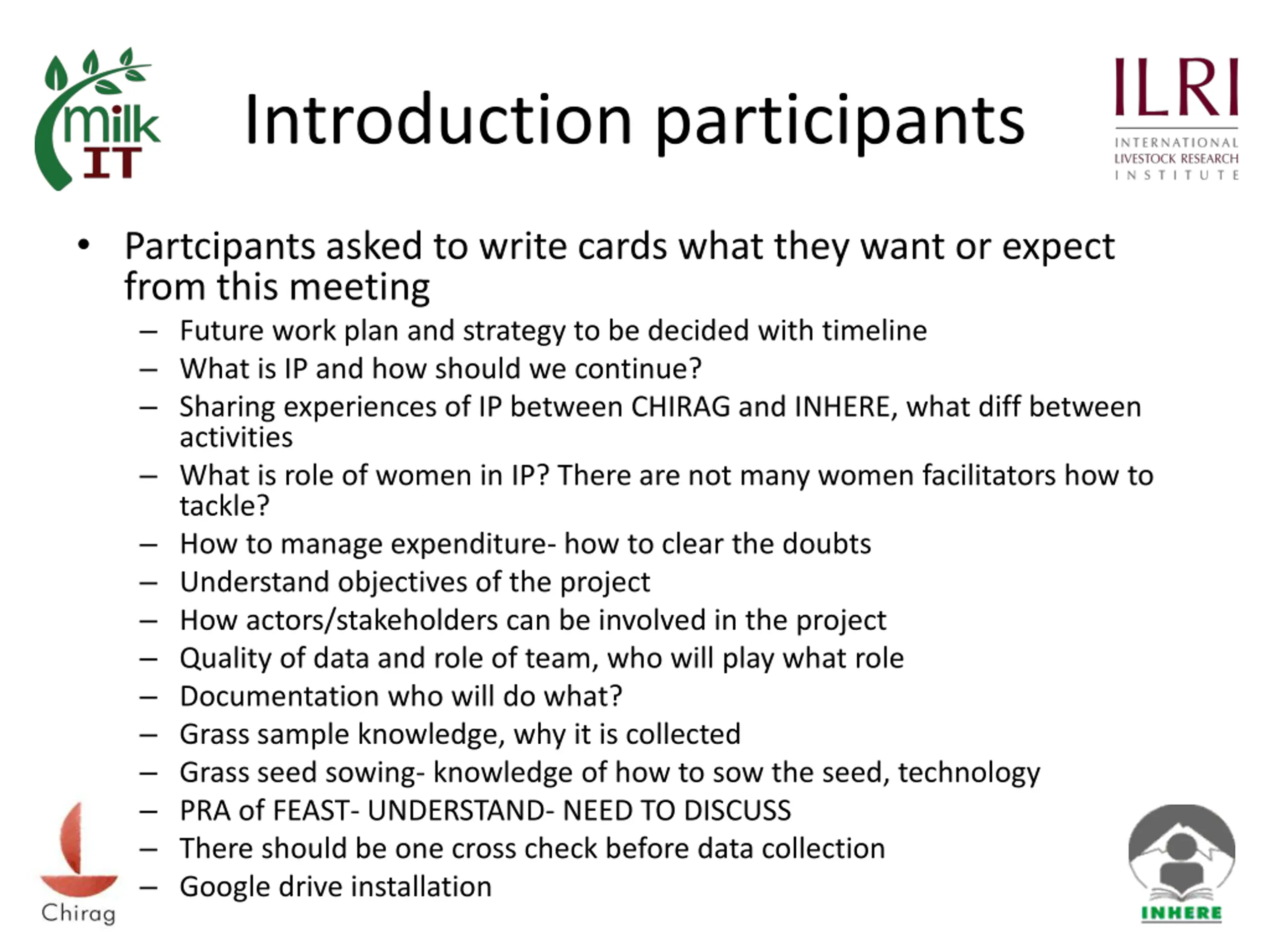 milk IT

Introduction participants

ILRI
INTERNATIONAL LIVESTOCK RESEARCH INSTITUTE

• Partcipants asked to write cards what they want or expect from this meeting
 – Future work plan and strategy to be decided with timeline
 – What is IP and how should we continue?
 – Sharing experiences of IP between CHIRAG and INHERE, what diff between activities
 – What is role of women in IP? There are not many women facilitators how to tackle?
 – How to manage expenditure- how to clear the doubts
 – Understand objectives of the project
 – How actors/stakeholders can be involved in the project
 – Quality of data and role of team, who will play what role
 – Documentation who will do what?
 – Grass sample knowledge, why it is collected
 – Grass seed sowing- knowledge of how to sow the seed, technology
 – PRA of FEAST- UNDERSTAND- NEED TO DISCUSS
 – There should be one cross check before data collection
 – Google drive installation

Chirag

INHERE